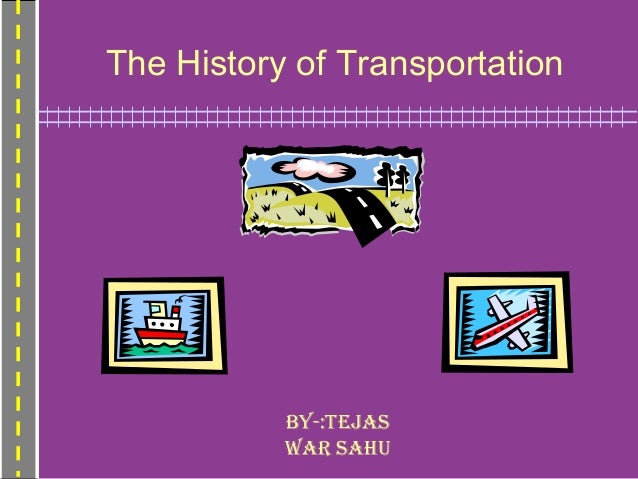 The History of Transportation

BY-:TEJAS
WAR SAHU